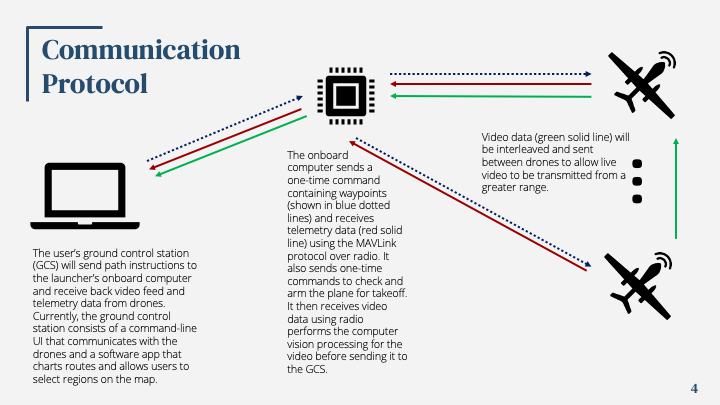 Communication Protocol

The user's ground control station (GCS) will send path instructions to the launcher's onboard computer and receive back video feed and telemetry data from drones. Currently, the ground control station consists of a command-line UI that communicates with the drones and a software app that charts routes and allows users to select regions on the map.

The onboard computer sends a one-time command containing waypoints (shown in blue dotted lines) and receives telemetry data (red solid line) using the MAVLink protocol over radio. It also sends one-time commands to check and arm the plane for takeoff. It then receives video data using radio performs the computer vision processing for the video before sending it to the GCS.

Video data (green solid line) will be interleaved and sent between drones to allow live video to be transmitted from a greater range.

4